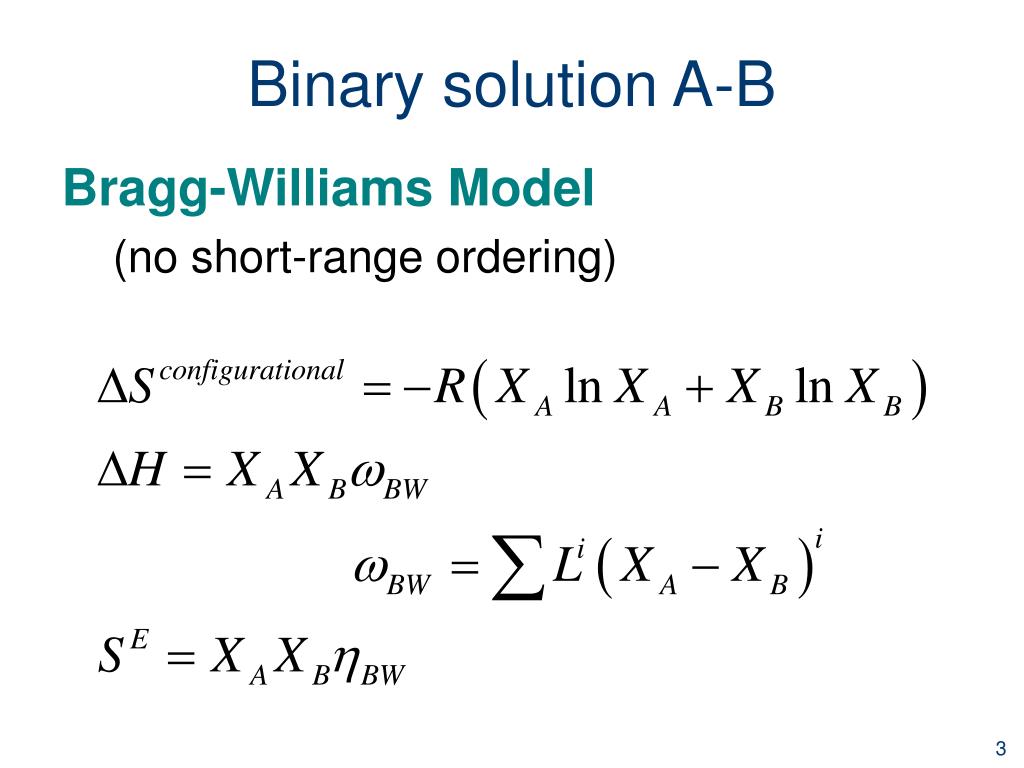 Binary solution A-B

Bragg-Williams Model

(no short-range ordering)

$\Delta S^{configurational} = -R\left( X_A \ln X_A + X_B \ln X_B \right)$

$\Delta H = X_A X_B \omega_{BW}$

$\omega_{BW} = \sum L^i \left( X_A - X_B \right)^i$

$S^E = X_A X_B \eta_{BW}$

3